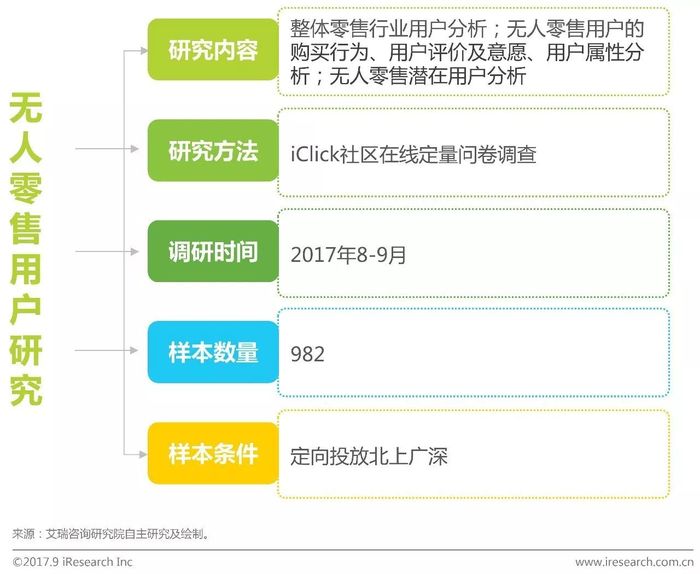 无人零售用户研究

研究内容
整体零售行业用户分析；无人零售用户的购买行为、用户评价及意愿、用户属性分析；无人零售潜在用户分析

研究方法
iClick社区在线定量问卷调查

调研时间
2017年8-9月

样本数量
982

样本条件
定向投放北上广深

来源：艾瑞咨询研究院自主研究及绘制。

©2017.9 iResearch Inc
www.iresearch.com.cn